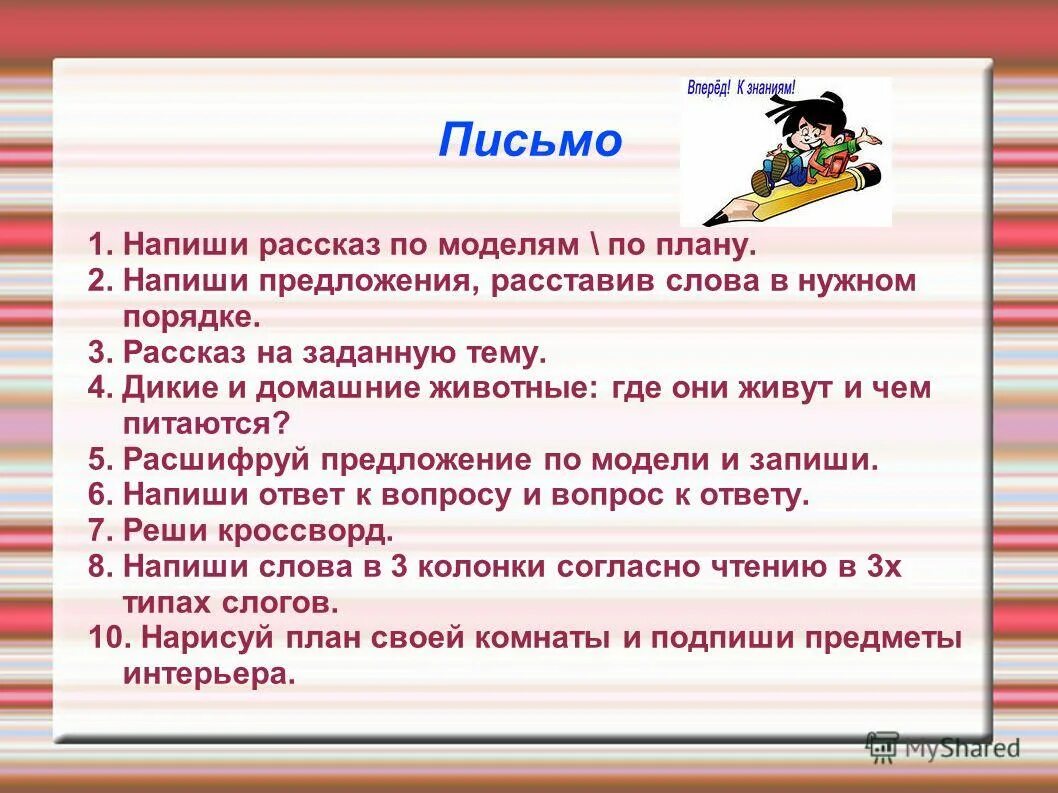 Письмо

Вперёд! К знаниям!

1. Напиши рассказ по моделям \ по плану.
2. Напиши предложения, расставив слова в нужном порядке.
3. Рассказ на заданную тему.
4. Дикие и домашние животные: где они живут и чем питаются?
5. Расшифруй предложение по модели и запиши.
6. Напиши ответ к вопросу и вопрос к ответу.
7. Реши кроссворд.
8. Напиши слова в 3 колонки согласно чтению в 3х типах слогов.
10. Нарисуй план своей комнаты и подпиши предметы интерьера.

MyShared